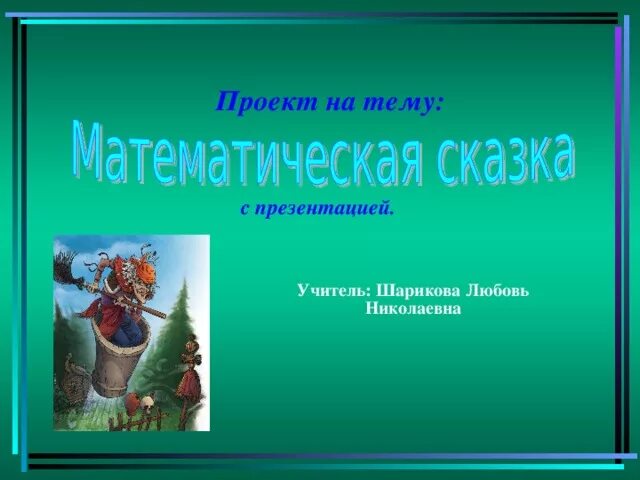 Проект на тему:

Математическая сказка

с презентацией.

Учитель: Шарикова Любовь Николаевна